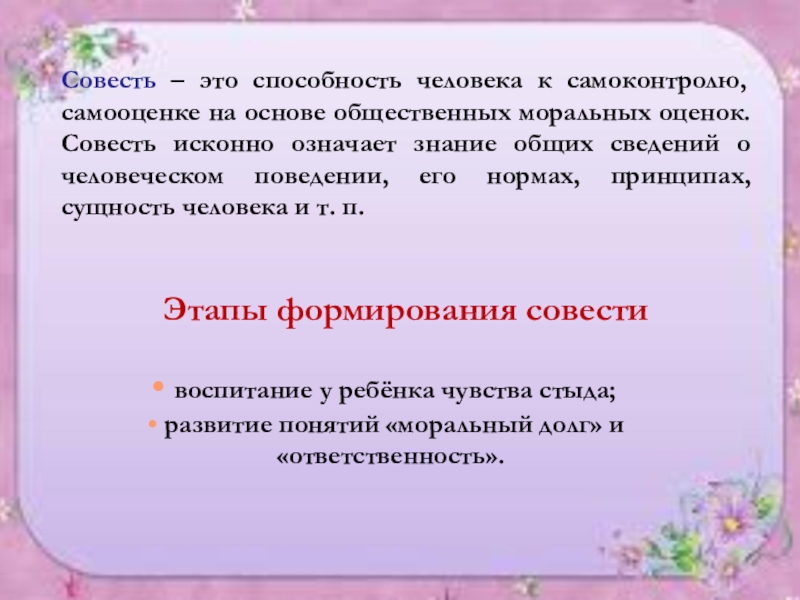 Совесть – это способность человека к самоконтролю, самооценке на основе общественных моральных оценок. Совесть исконно означает знание общих сведений о человеческом поведении, его нормах, принципах, сущность человека и т. п.

Этапы формирования совести

• воспитание у ребёнка чувства стыда;
• развитие понятий «моральный долг» и «ответственность».